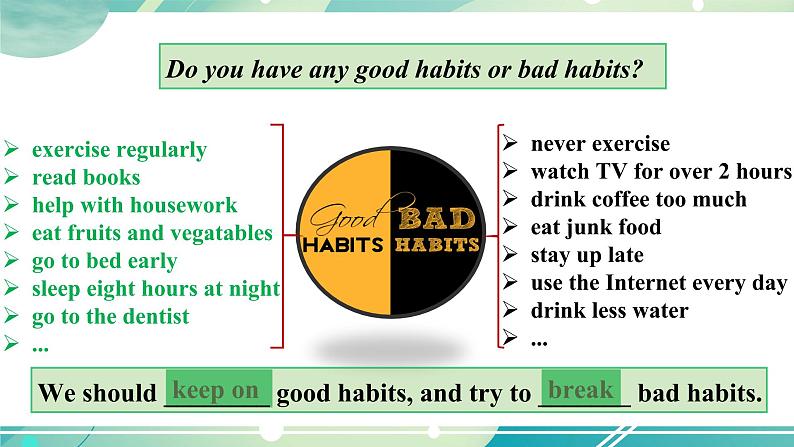 Do you have any good habits or bad habits?

➢ exercise regularly
➢ read books
➢ help with housework
➢ eat fruits and vegatables
➢ go to bed early
➢ sleep eight hours at night
➢ go to the dentist
➢ ...

Good HABITS BAD HABITS

➢ never exercise
➢ watch TV for over 2 hours
➢ drink coffee too much
➢ eat junk food
➢ stay up late
➢ use the Internet every day
➢ drink less water
➢ ...

We should keep on good habits, and try to break bad habits.